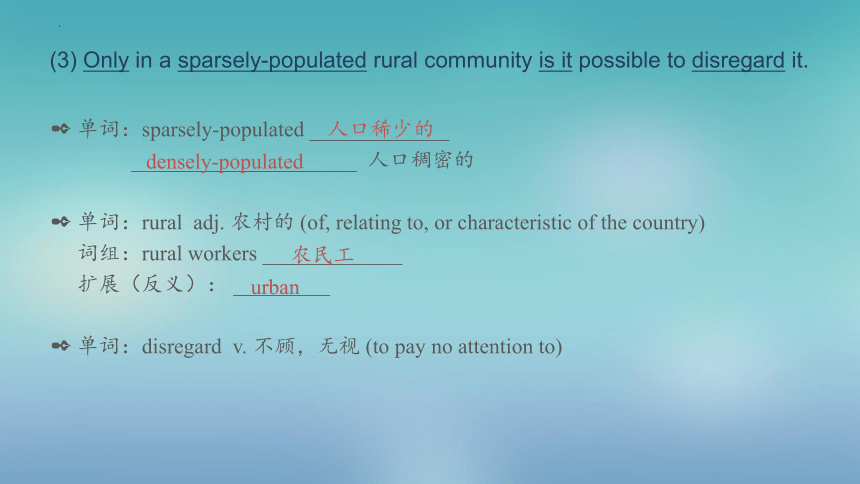 (3) Only in a sparsely-populated rural community is it possible to disregard it.

单词：sparsely-populated 人口稀少的
densely-populated 人口稠密的

单词：rural adj. 农村的 (of, relating to, or characteristic of the country)
词组：rural workers 农民工
扩展（反义）： urban

单词：disregard v. 不顾，无视 (to pay no attention to)